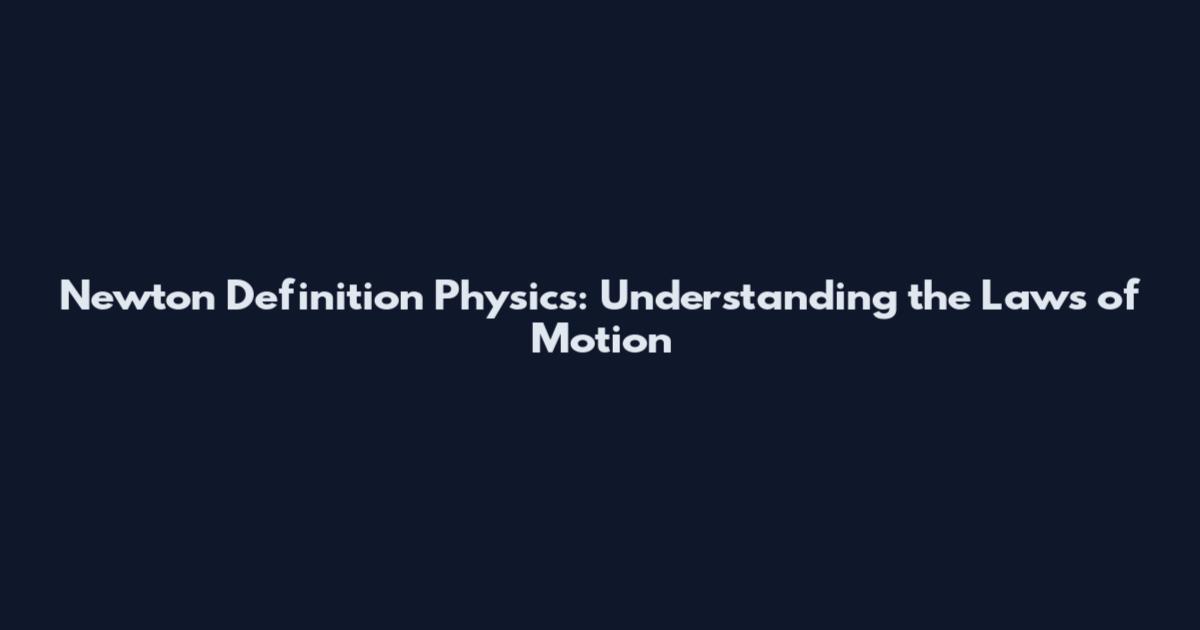 Newton Definition Physics: Understanding the Laws of Motion